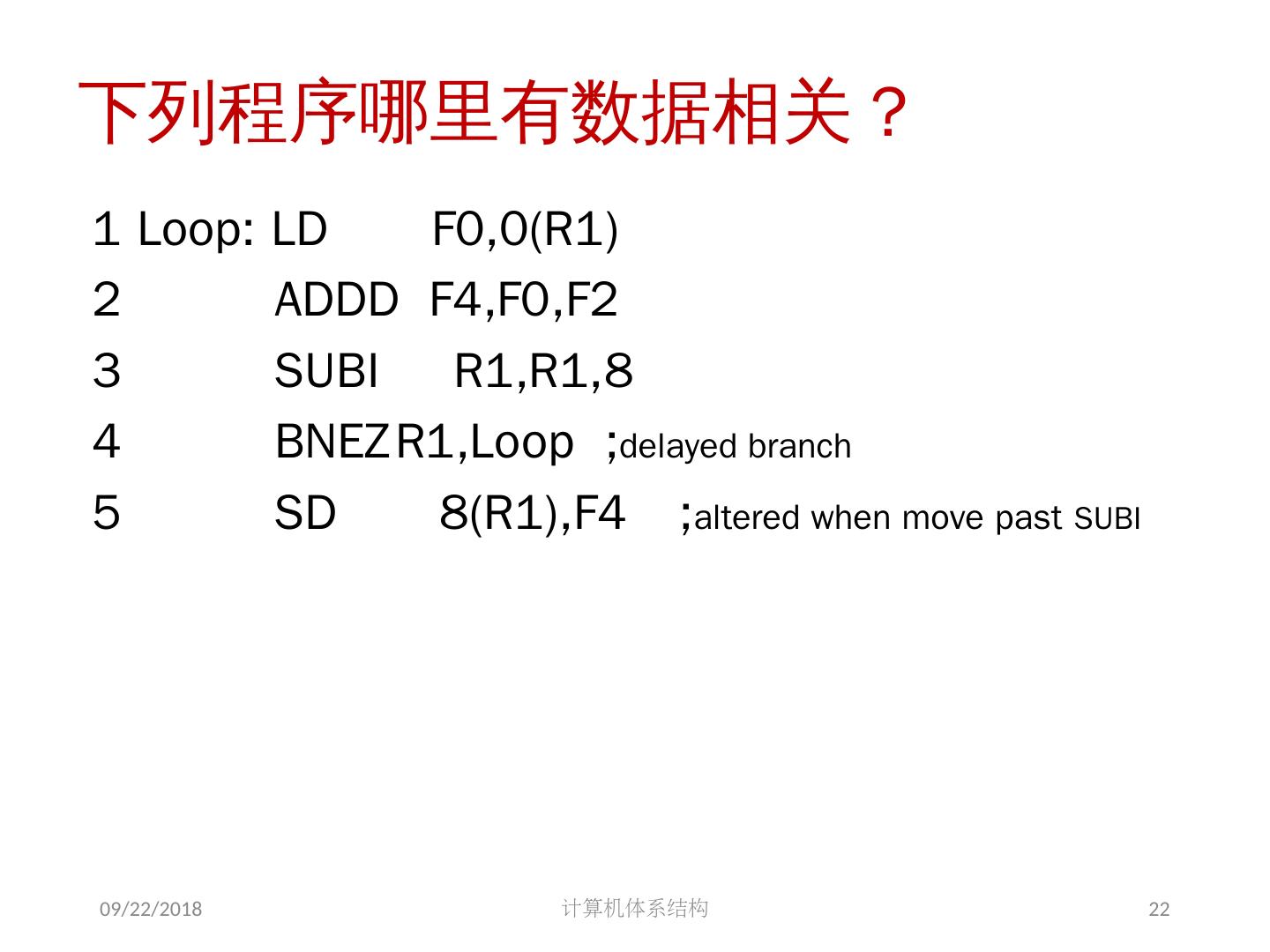 下列程序哪里有数据相关？

1 Loop: LD F0,0(R1)
2 ADDD F4,F0,F2
3 SUBI R1,R1,8
4 BNEZ R1,Loop ;delayed branch
5 SD 8(R1),F4 ;altered when move past SUBI

09/22/2018 计算机体系结构 22